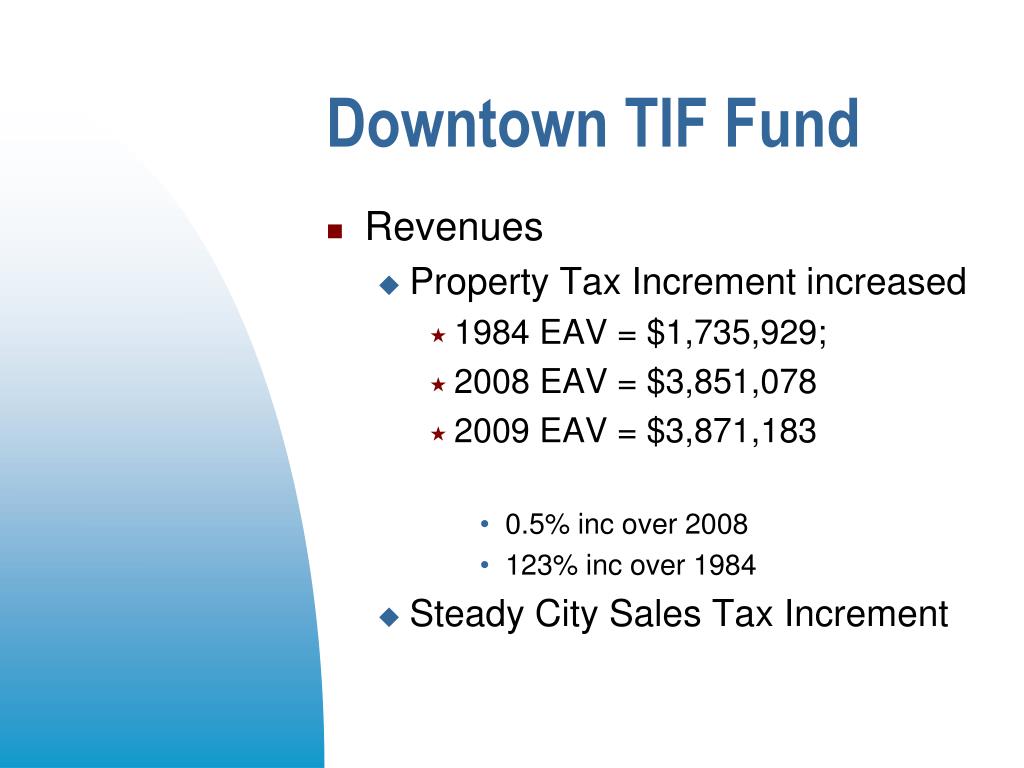 Downtown TIF Fund

Revenues

Property Tax Increment increased

1984 EAV = \$1,735,929;

2008 EAV = \$3,851,078

2009 EAV = \$3,871,183

0.5% inc over 2008

123% inc over 1984

Steady City Sales Tax Increment